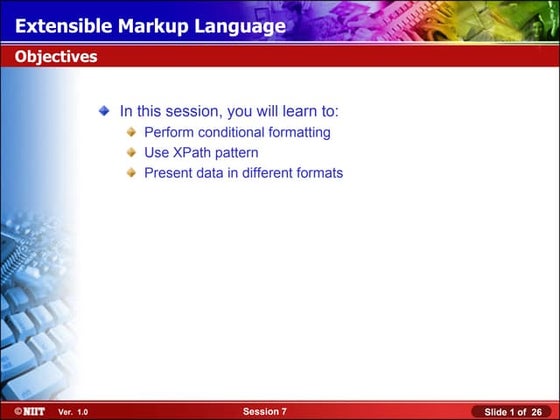 Extensible Markup Language

Objectives

In this session, you will learn to:

Perform conditional formatting

Use XPath pattern

Present data in different formats

©NIIT Ver. 1.0 Session 7 Slide 1 of 26